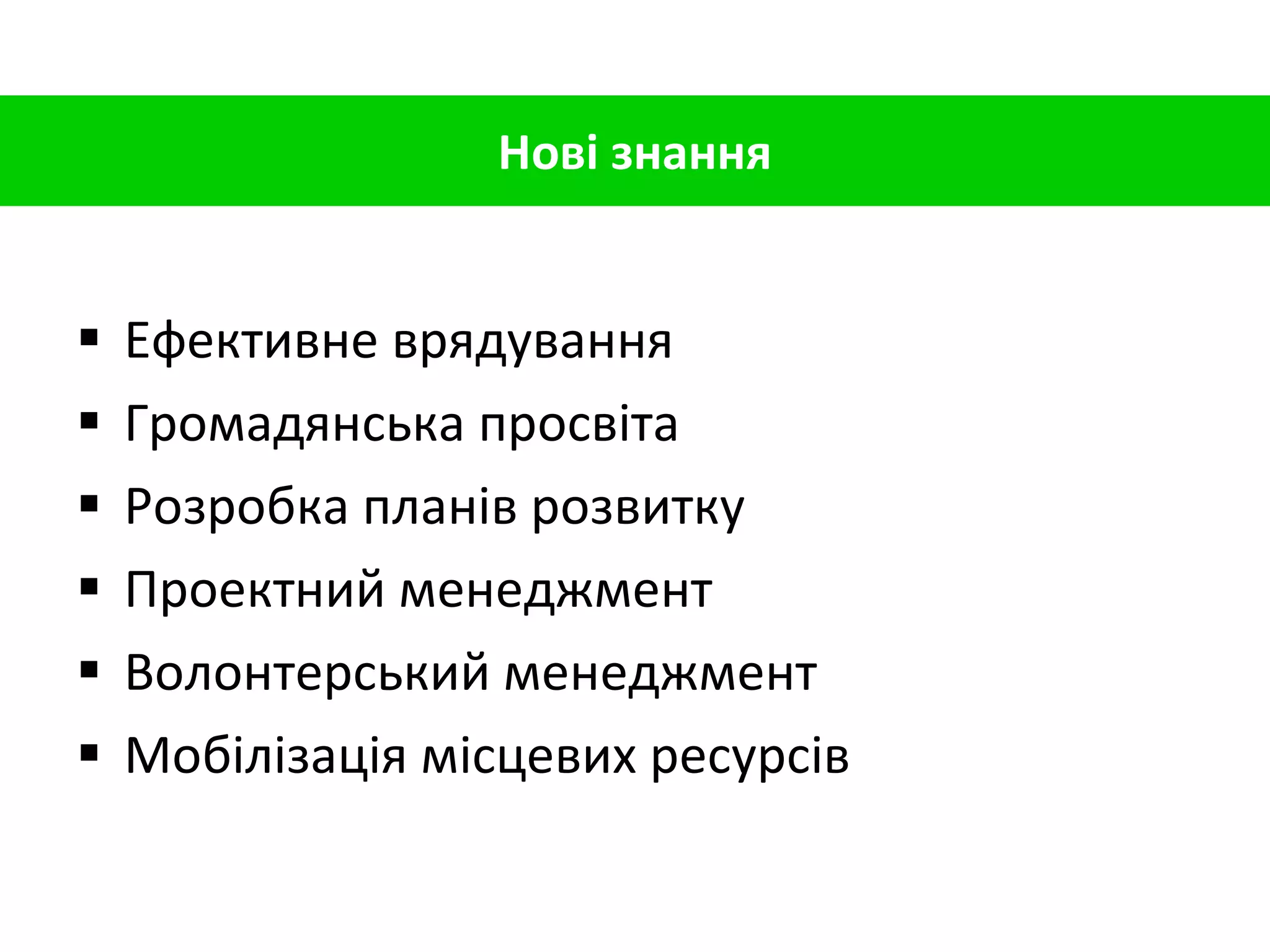 Нові знання

▪ Ефективне врядування
▪ Громадянська просвіта
▪ Розробка планів розвитку
▪ Проектний менеджмент
▪ Волонтерський менеджмент
▪ Мобілізація місцевих ресурсів